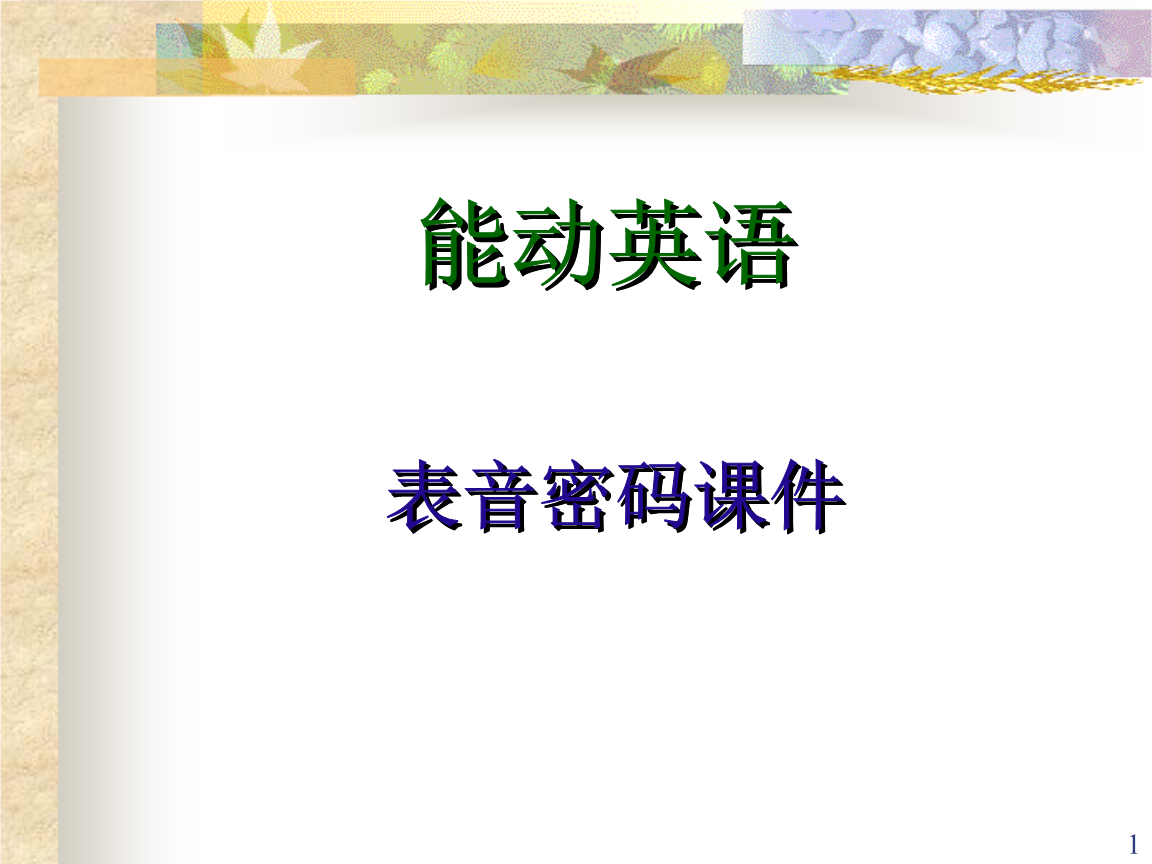 能动英语

表音密码课件

1